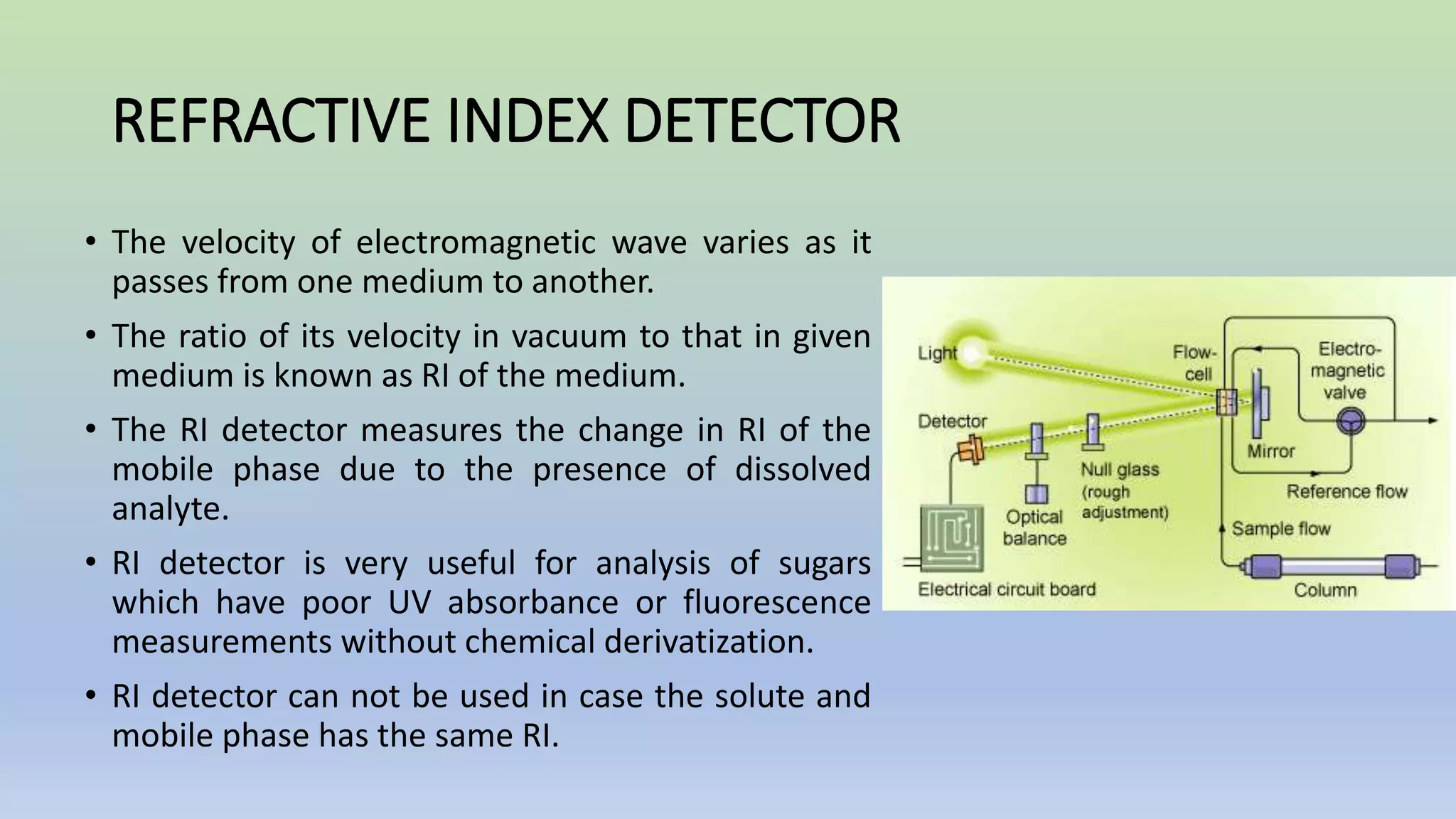 REFRACTIVE INDEX DETECTOR

• The velocity of electromagnetic wave varies as it passes from one medium to another.

• The ratio of its velocity in vacuum to that in given medium is known as RI of the medium.

• The RI detector measures the change in RI of the mobile phase due to the presence of dissolved analyte.

• RI detector is very useful for analysis of sugars which have poor UV absorbance or fluorescence measurements without chemical derivatization.

• RI detector can not be used in case the solute and mobile phase has the same RI.

Light
Flow-cell
Electro-magnetic valve
Detector
Mirror
Null glass (rough adjustment)
Reference flow
Optical balance
Sample flow
Electrical circuit board
Column